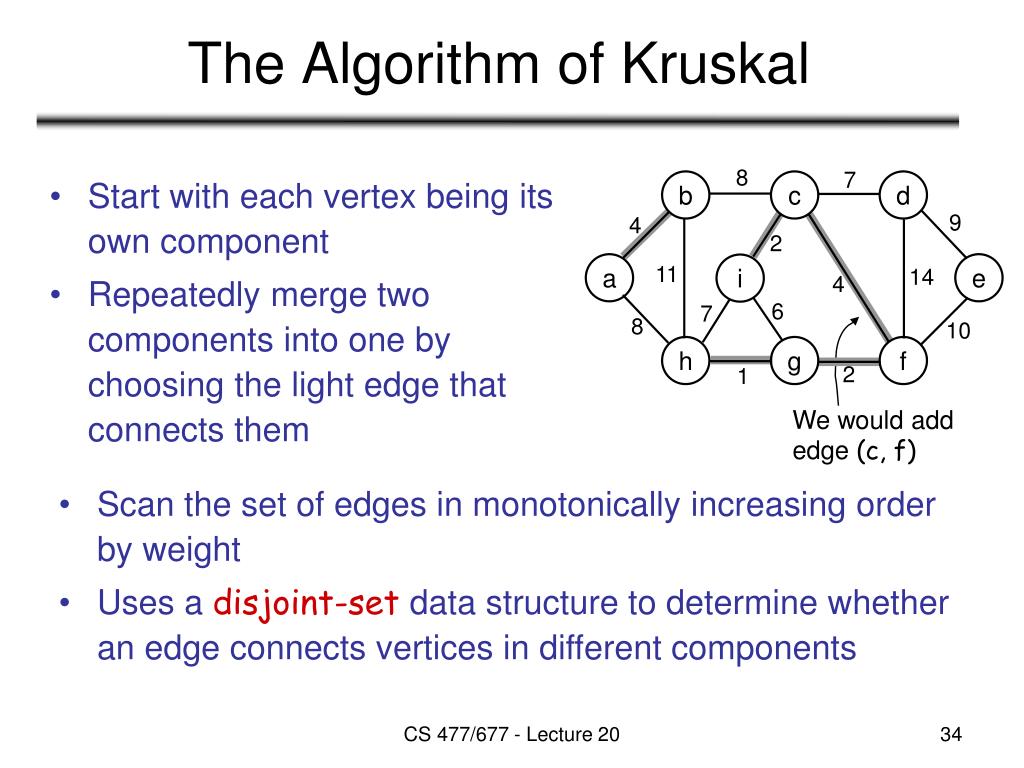 The Algorithm of Kruskal

• Start with each vertex being its own component
• Repeatedly merge two components into one by choosing the light edge that connects them

8 7
b c d
4 9
2
a 11 i 4 14 e
7 6
8 10
h g f
1 2

We would add edge (c, f)

• Scan the set of edges in monotonically increasing order by weight
• Uses a disjoint-set data structure to determine whether an edge connects vertices in different components

CS 477/677 - Lecture 20

34